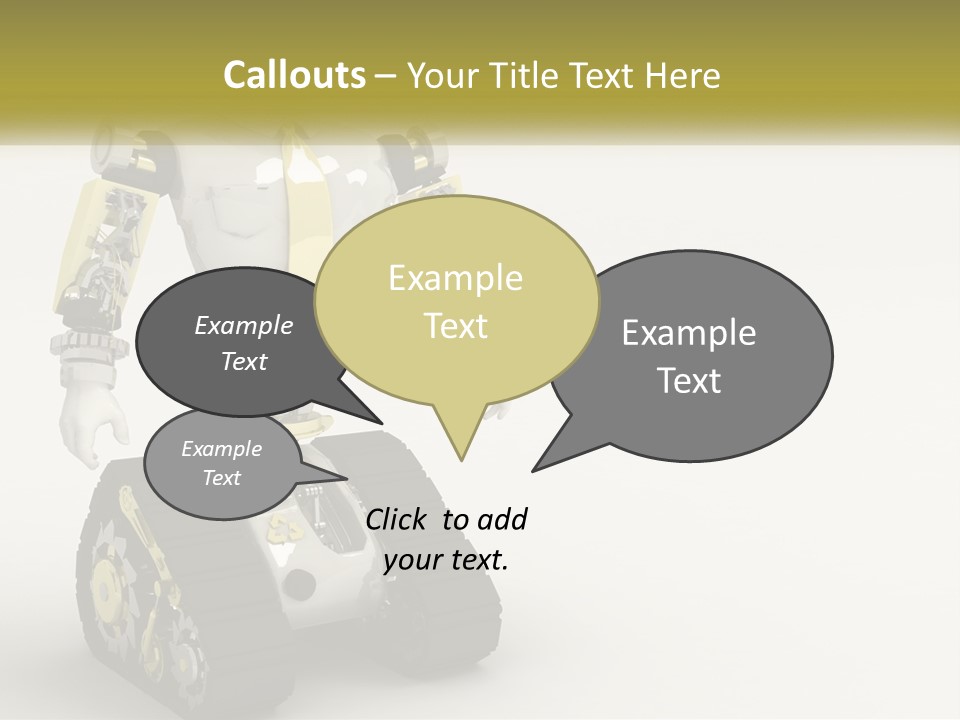 Callouts – Your Title Text Here

Example Text

Example Text

Example Text

Example Text

Click to add your text.